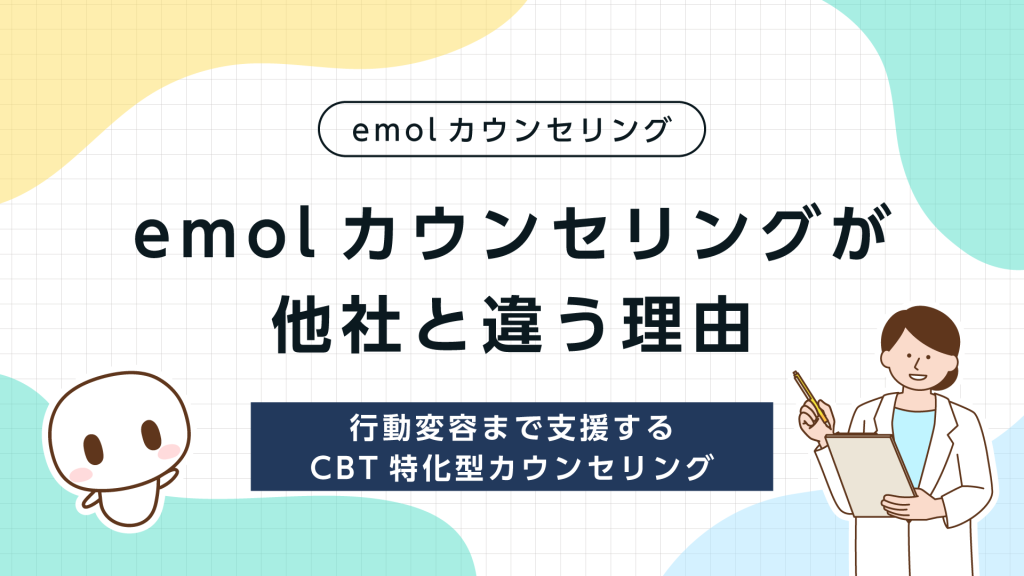 emol カウンセリング

emol カウンセリングが
他社と違う理由

行動変容まで支援する
CBT 特化型カウンセリング